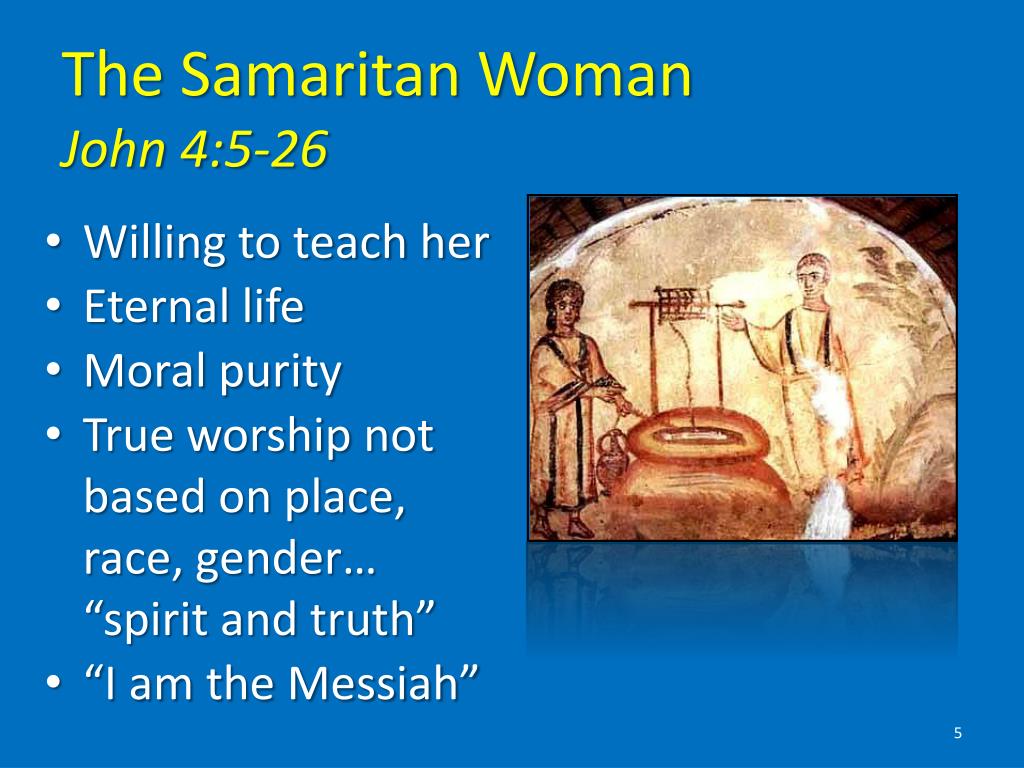 The Samaritan Woman
John 4:5-26

• Willing to teach her
• Eternal life
• Moral purity
• True worship not based on place, race, gender… “spirit and truth”
• “I am the Messiah”

5